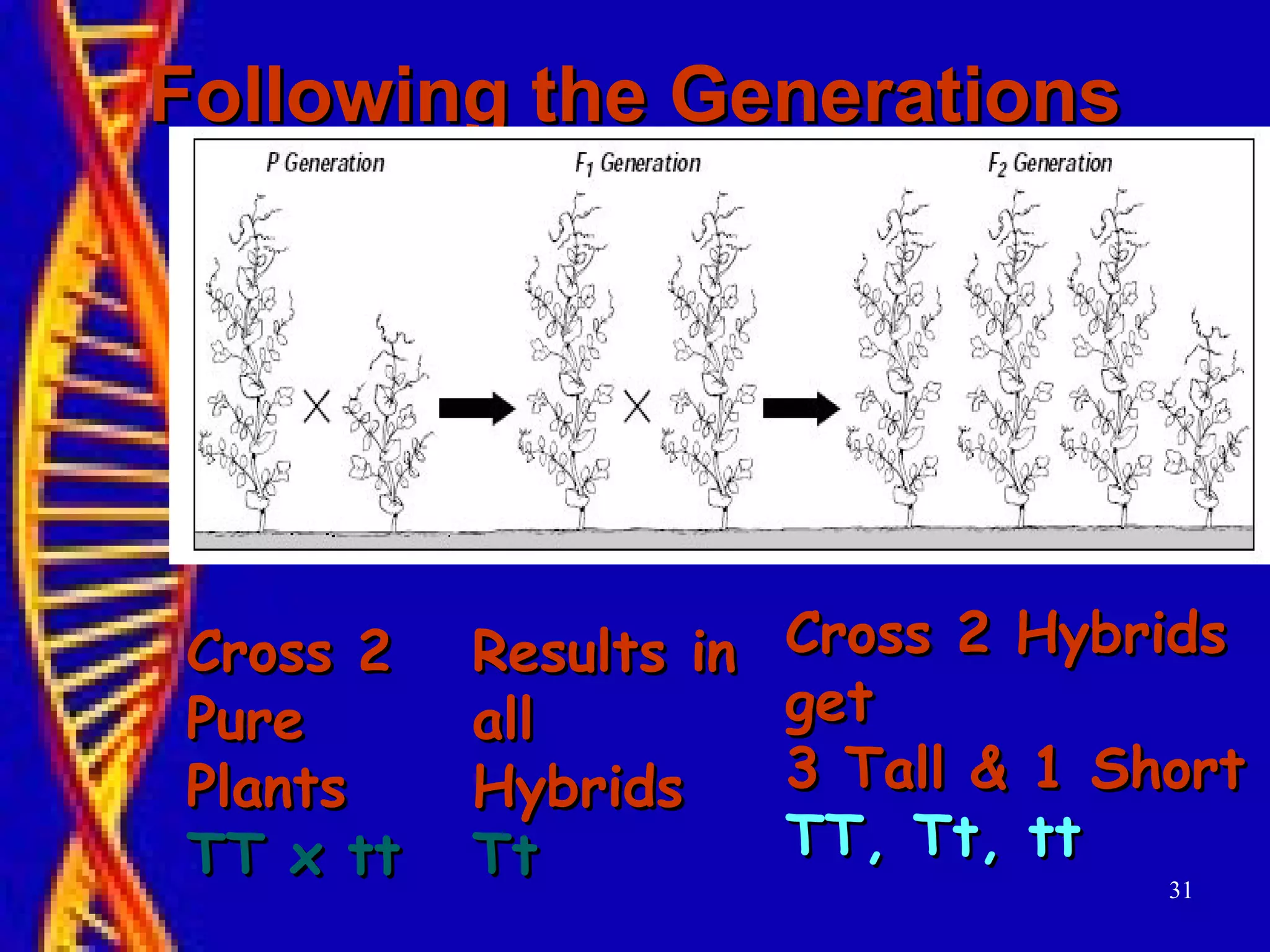 Following the Generations

P Generation

$F_1$ Generation

$F_2$ Generation

Cross 2 Pure Plants
TT x tt

Results in all Hybrids
Tt

Cross 2 Hybrids get
3 Tall & 1 Short
TT, Tt, tt

31